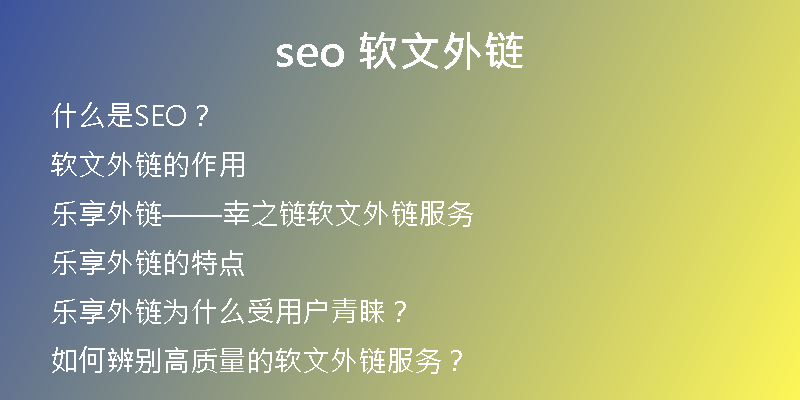 seo 软文外链

什么是SEO？

软文外链的作用

乐享外链——幸之链软文外链服务

乐享外链的特点

乐享外链为什么受用户青睐？

如何辨别高质量的软文外链服务？